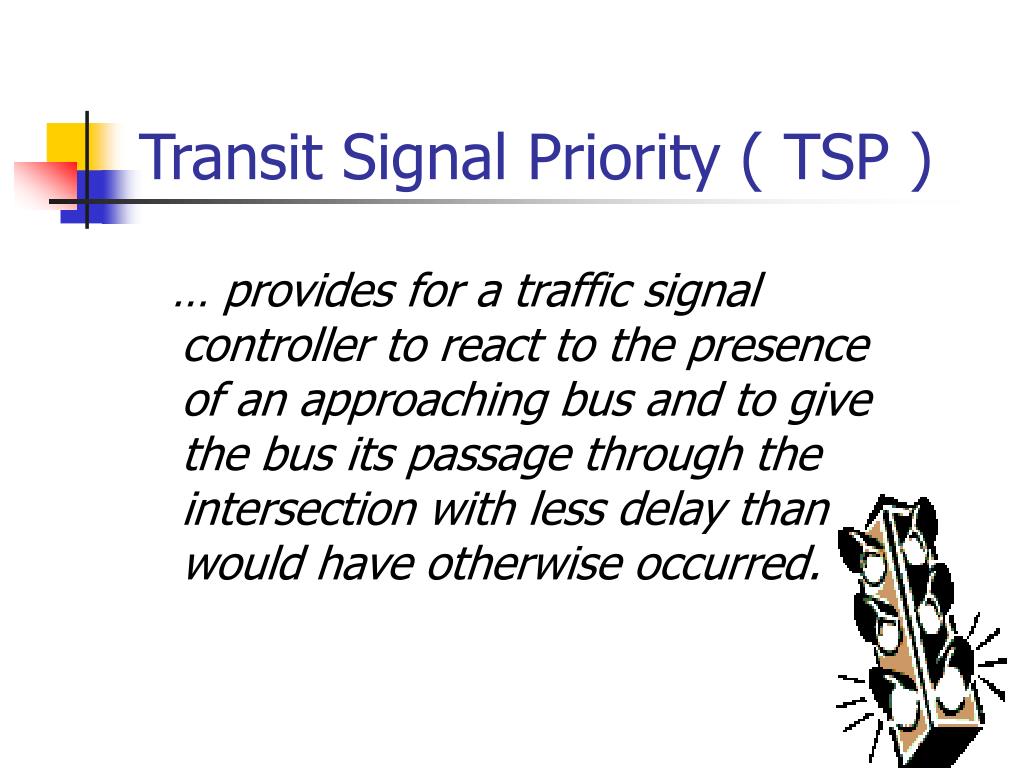 Transit Signal Priority ( TSP )

… provides for a traffic signal controller to react to the presence of an approaching bus and to give the bus its passage through the intersection with less delay than would have otherwise occurred.